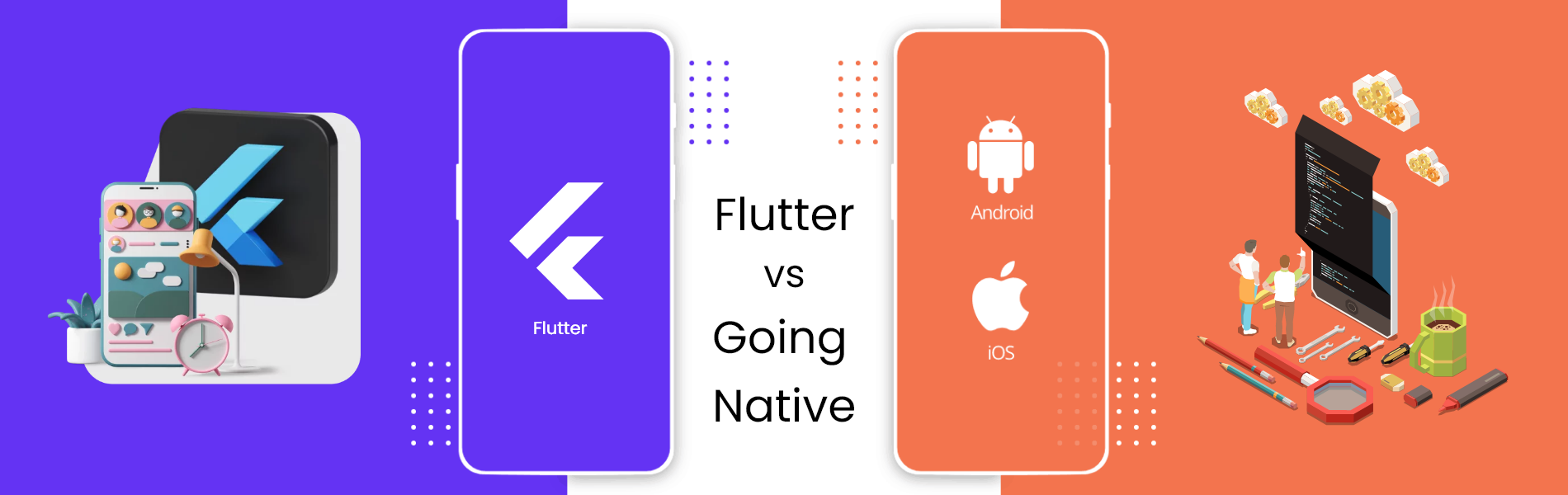 Flutter

Flutter
vs
Going
Native

Android

iOS